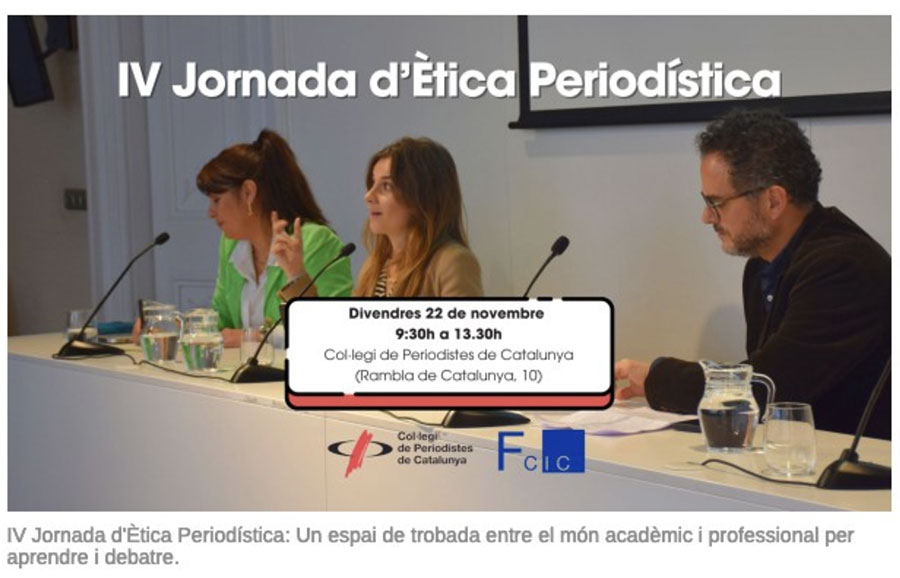 IV Jornada d'Ètica Periodística

Divendres 22 de novembre
9:30h a 13.30h
Col·legi de Periodistes de Catalunya
(Rambla de Catalunya, 10)

Col·legi de Periodistes de Catalunya

FCIC

IV Jornada d'Ètica Periodística: Un espai de trobada entre el món acadèmic i professional per aprendre i debatre.